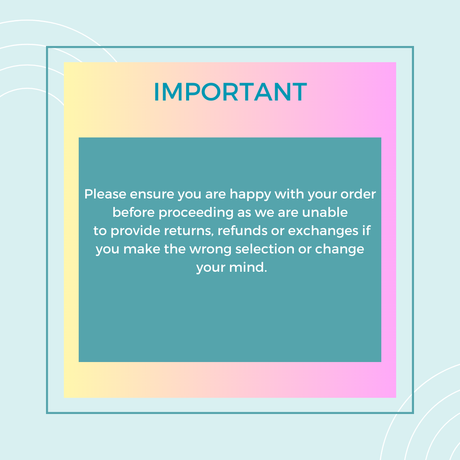 IMPORTANT

Please ensure you are happy with your order before proceeding as we are unable to provide returns, refunds or exchanges if you make the wrong selection or change your mind.